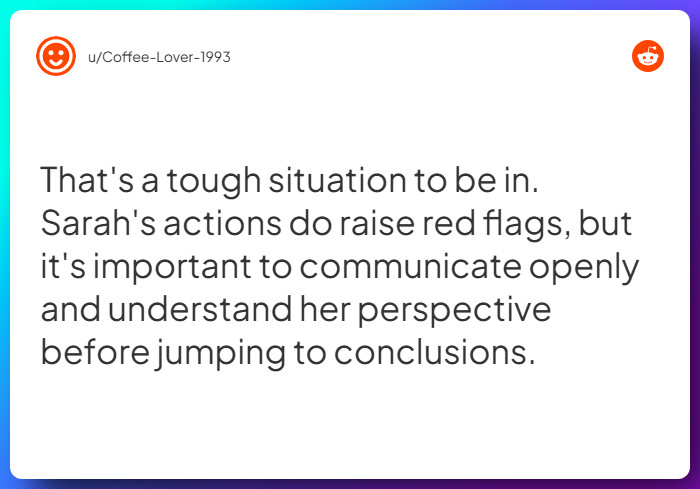 u/Coffee-Lover-1993

That's a tough situation to be in. Sarah's actions do raise red flags, but it's important to communicate openly and understand her perspective before jumping to conclusions.